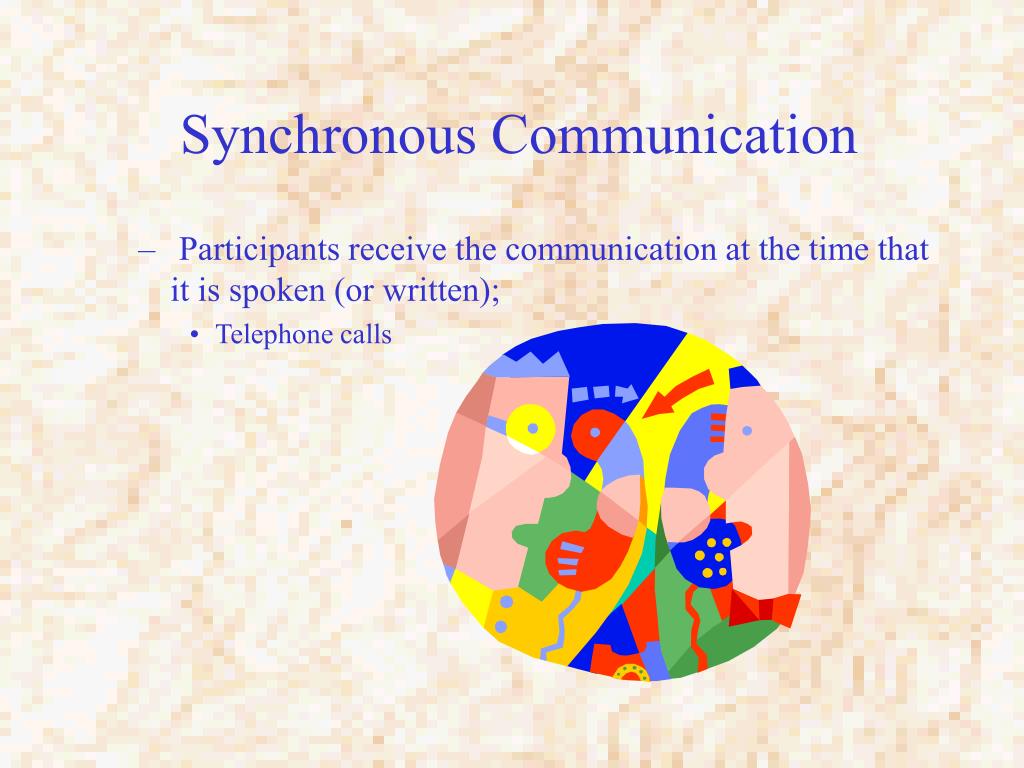 Synchronous Communication

– Participants receive the communication at the time that it is spoken (or written);

• Telephone calls